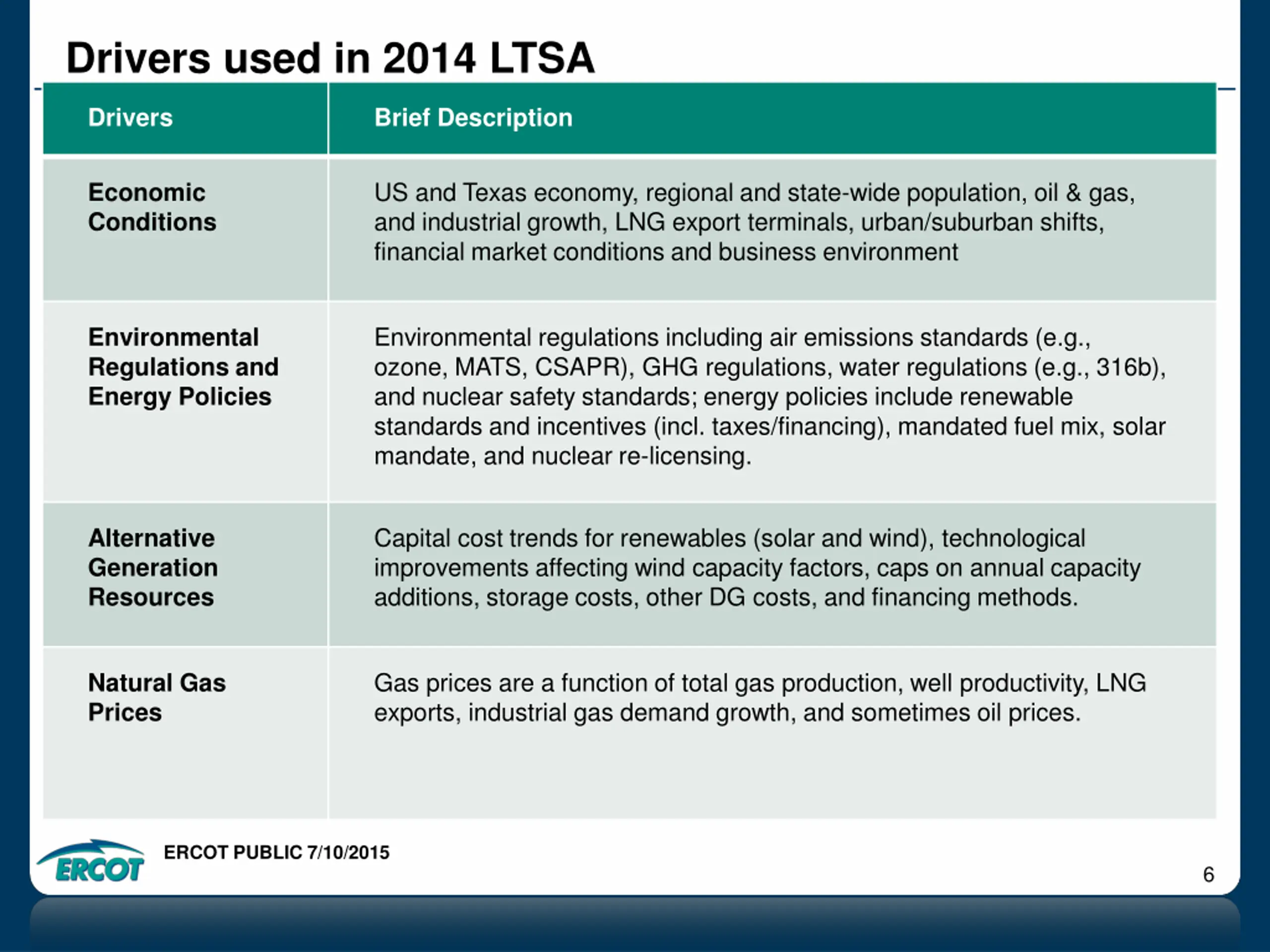 Drivers used in 2014 LTSA

| Drivers | Brief Description |
|---|---|
| Economic Conditions | US and Texas economy, regional and state-wide population, oil & gas, and industrial growth, LNG export terminals, urban/suburban shifts, financial market conditions and business environment |
| Environmental Regulations and Energy Policies | Environmental regulations including air emissions standards (e.g., ozone, MATS, CSAPR), GHG regulations, water regulations (e.g., 316b), and nuclear safety standards; energy policies include renewable standards and incentives (incl. taxes/financing), mandated fuel mix, solar mandate, and nuclear re-licensing. |
| Alternative Generation Resources | Capital cost trends for renewables (solar and wind), technological improvements affecting wind capacity factors, caps on annual capacity additions, storage costs, other DG costs, and financing methods. |
| Natural Gas Prices | Gas prices are a function of total gas production, well productivity, LNG exports, industrial gas demand growth, and sometimes oil prices. |

ERCOT

ERCOT PUBLIC 7/10/2015

6